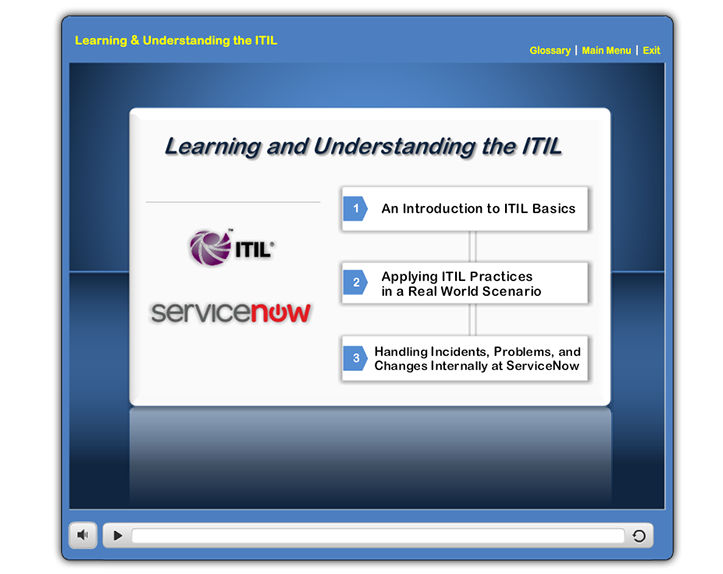 Learning & Understanding the ITIL

Glossary | Main Menu | Exit

Learning and Understanding the ITIL

ITIL®

servicenow

1 An Introduction to ITIL Basics

2 Applying ITIL Practices in a Real World Scenario

3 Handling Incidents, Problems, and Changes Internally at ServiceNow